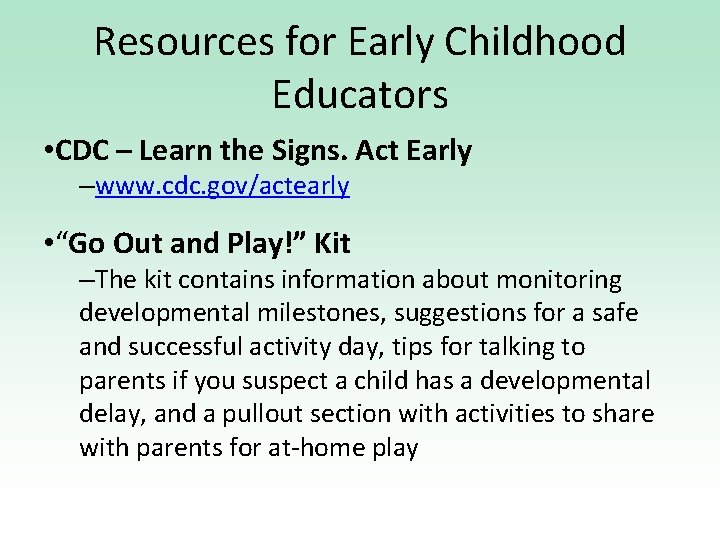 Resources for Early Childhood Educators

•CDC – Learn the Signs. Act Early

–www.cdc.gov/actearly

•“Go Out and Play!” Kit

–The kit contains information about monitoring developmental milestones, suggestions for a safe and successful activity day, tips for talking to parents if you suspect a child has a developmental delay, and a pullout section with activities to share with parents for at-home play